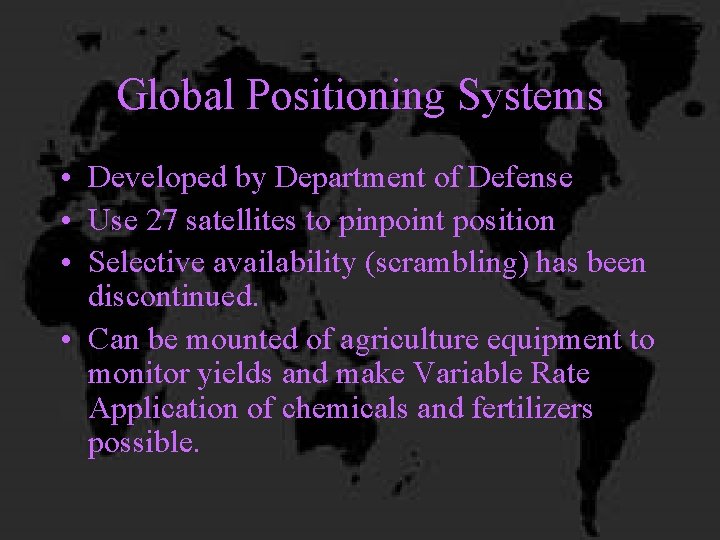 Global Positioning Systems

• Developed by Department of Defense
• Use 27 satellites to pinpoint position
• Selective availability (scrambling) has been discontinued.
• Can be mounted of agriculture equipment to monitor yields and make Variable Rate Application of chemicals and fertilizers possible.